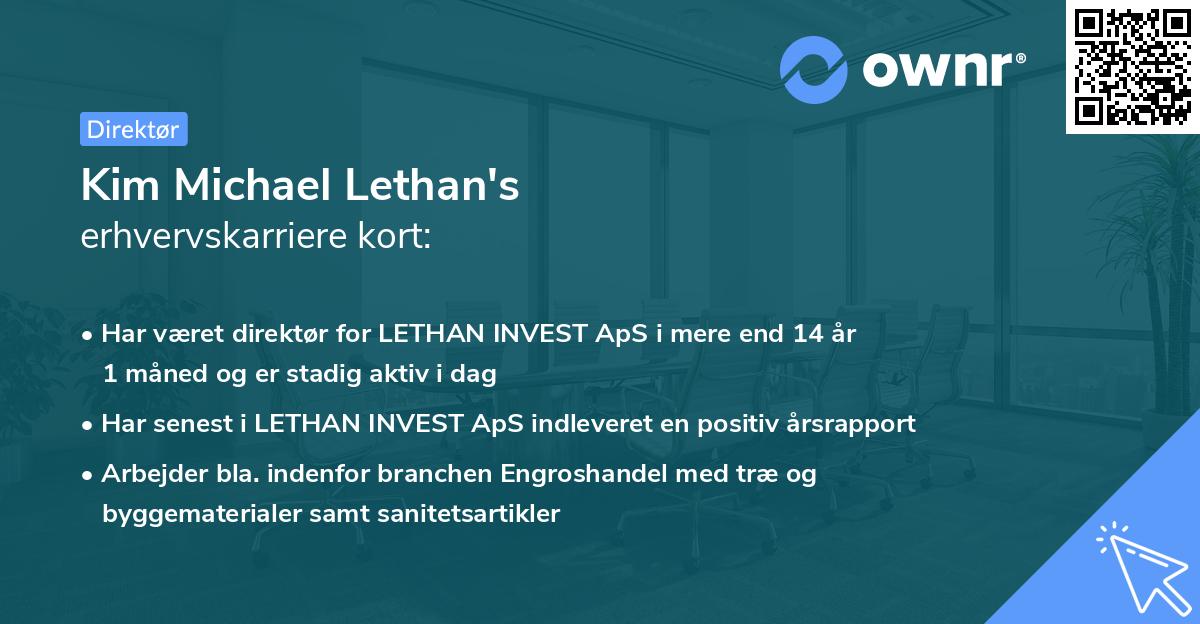 ownr®

Direktør

Kim Michael Lethan's
erhvervskarriere kort:

• Har været direktør for LETHAN INVEST ApS i mere end 14 år 1 måned og er stadig aktiv i dag

• Har senest i LETHAN INVEST ApS indleveret en positiv årsrapport

• Arbejder bla. indenfor branchen Engroshandel med træ og byggematerialer samt sanitetsartikler